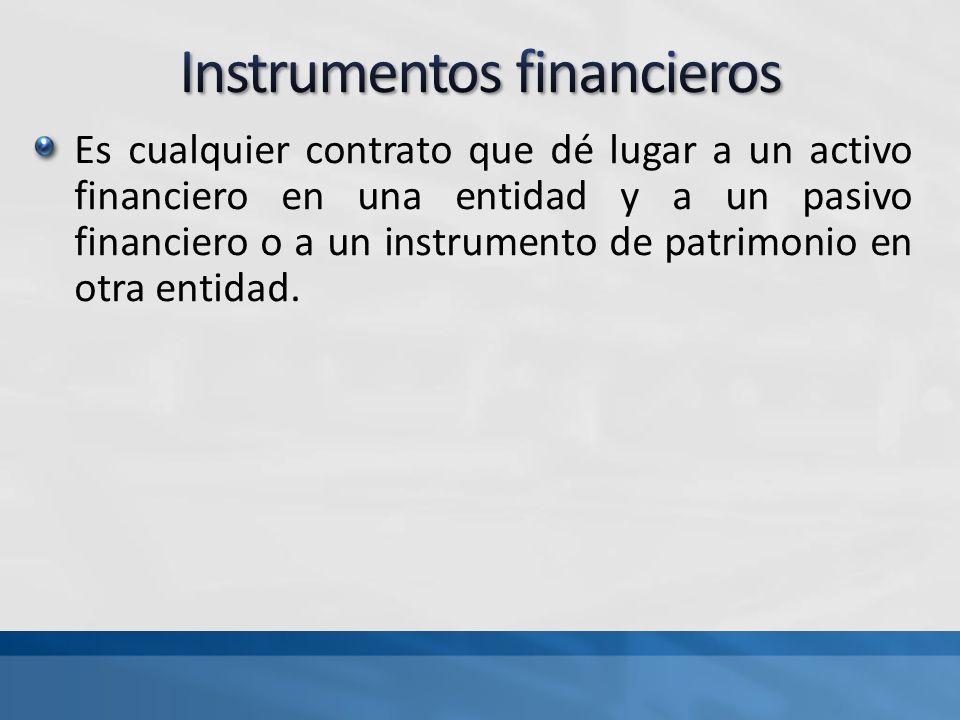 Instrumentos financieros

Es cualquier contrato que dé lugar a un activo financiero en una entidad y a un pasivo financiero o a un instrumento de patrimonio en otra entidad.